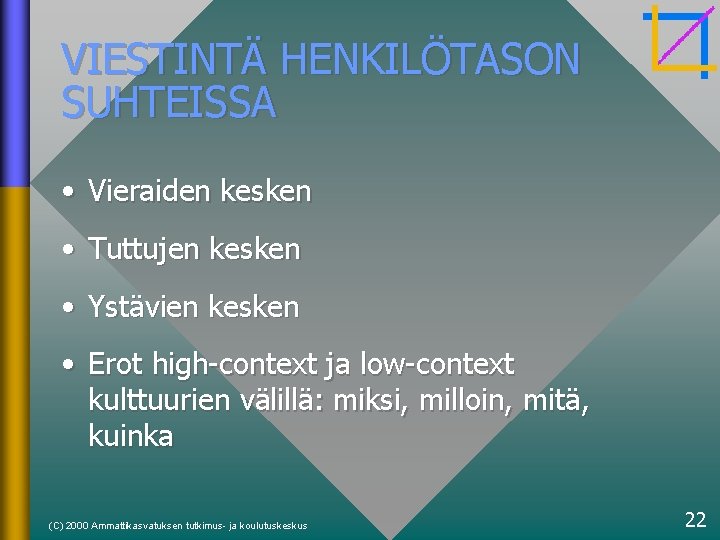 VIESTINTÄ HENKILÖTASON SUHTEISSA

• Vieraiden kesken
• Tuttujen kesken
• Ystävien kesken
• Erot high-context ja low-context kulttuurien välillä: miksi, milloin, mitä, kuinka

(C) 2000 Ammattikasvatuksen tutkimus- ja koulutuskeskus

22